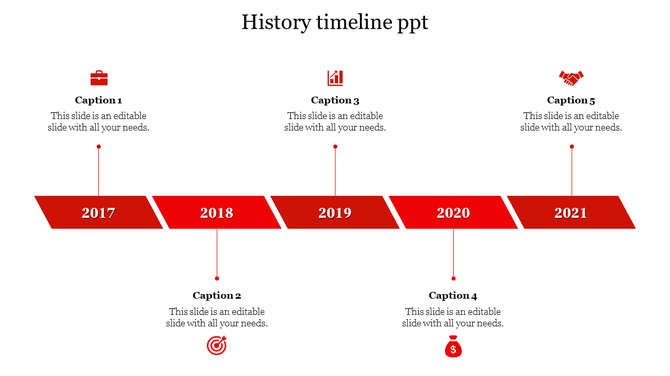 History timeline ppt

Caption 1
This slide is an editable slide with all your needs.

Caption 3
This slide is an editable slide with all your needs.

Caption 5
This slide is an editable slide with all your needs.

2017 2018 2019 2020 2021

Caption 2
This slide is an editable slide with all your needs.

Caption 4
This slide is an editable slide with all your needs.

$